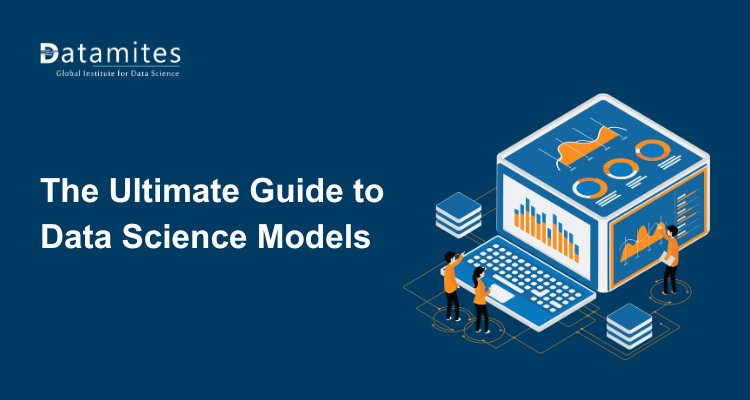 Datamites
Global Institute for Data Science

The Ultimate Guide to Data Science Models